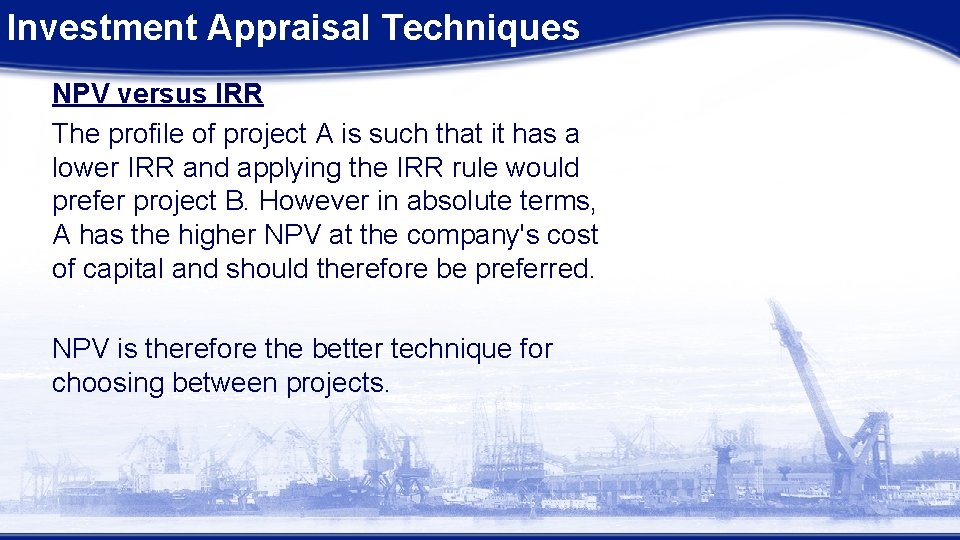 Investment Appraisal Techniques

NPV versus IRR

The profile of project A is such that it has a lower IRR and applying the IRR rule would prefer project B. However in absolute terms, A has the higher NPV at the company's cost of capital and should therefore be preferred.

NPV is therefore the better technique for choosing between projects.